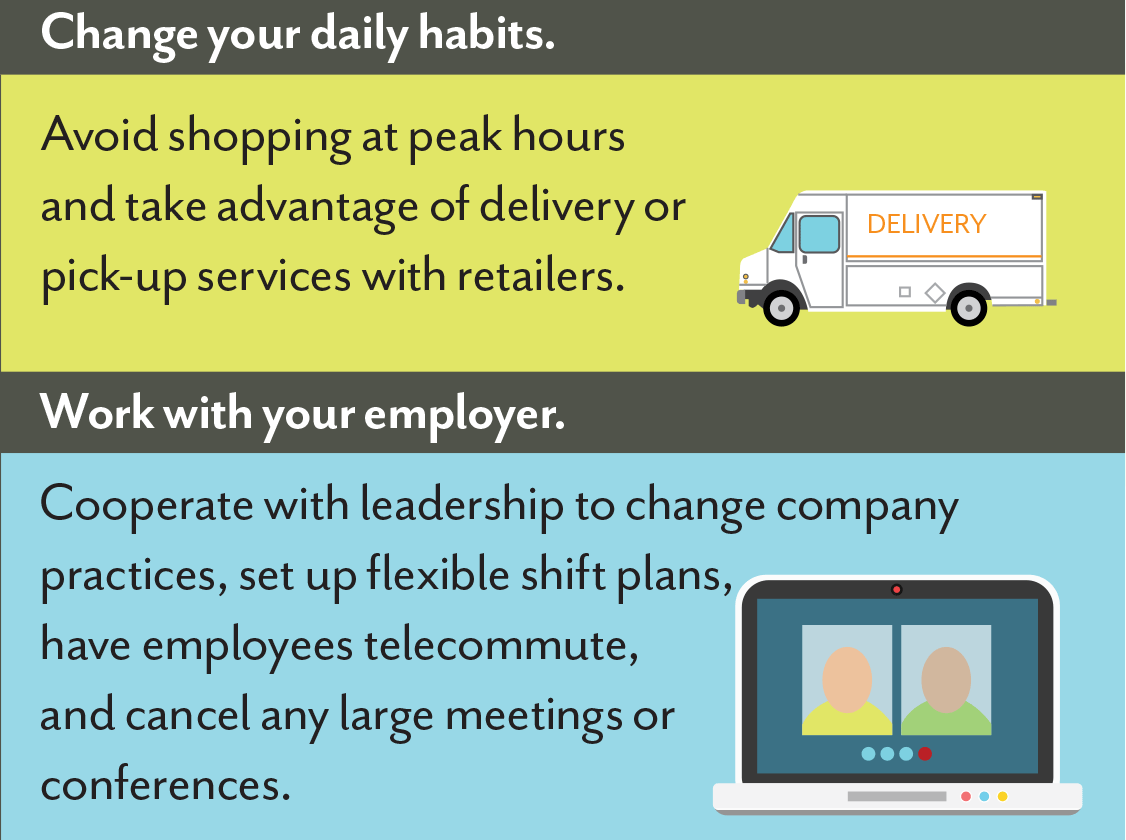 Change your daily habits.

Avoid shopping at peak hours and take advantage of delivery or pick-up services with retailers.

DELIVERY

Work with your employer.

Cooperate with leadership to change company practices, set up flexible shift plans, have employees telecommute, and cancel any large meetings or conferences.